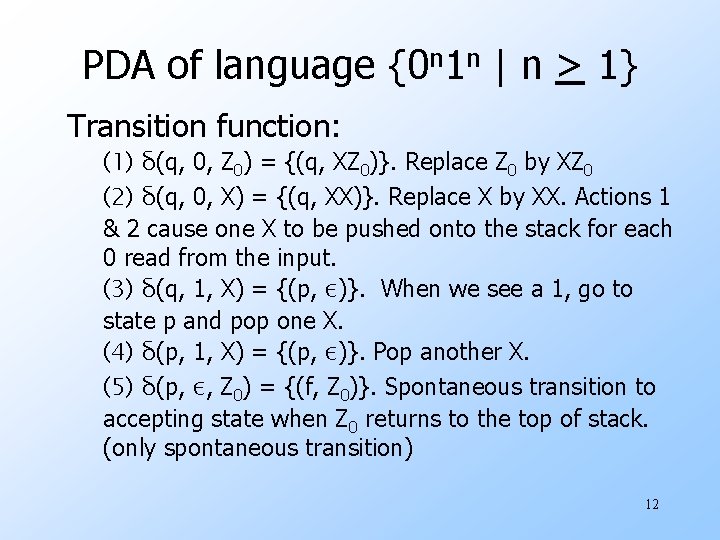 PDA of language $\{0^n1^n \mid n \geq 1\}$

Transition function:

(1) $\delta(q, 0, Z_0) = \{(q, XZ_0)\}$. Replace $Z_0$ by $XZ_0$

(2) $\delta(q, 0, X) = \{(q, XX)\}$. Replace X by XX. Actions 1 & 2 cause one X to be pushed onto the stack for each 0 read from the input.

(3) $\delta(q, 1, X) = \{(p, \epsilon)\}$. When we see a 1, go to state p and pop one X.

(4) $\delta(p, 1, X) = \{(p, \epsilon)\}$. Pop another X.

(5) $\delta(p, \epsilon, Z_0) = \{(f, Z_0)\}$. Spontaneous transition to accepting state when $Z_0$ returns to the top of stack. (only spontaneous transition)

12